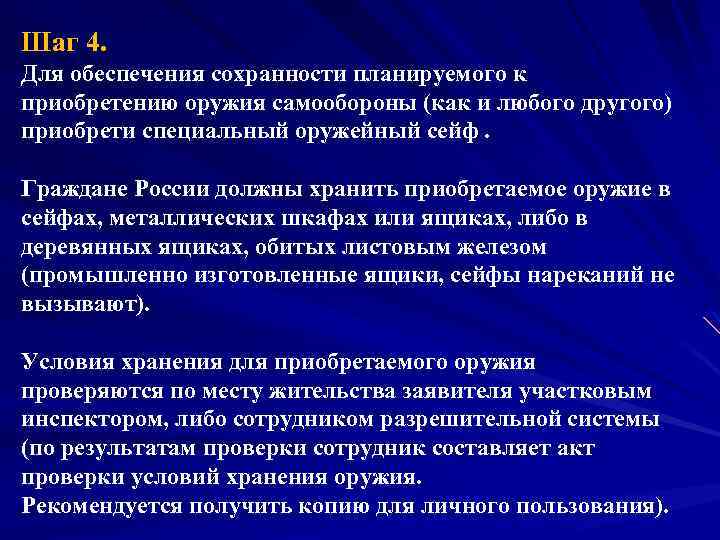 Шаг 4.
Для обеспечения сохранности планируемого к приобретению оружия самообороны (как и любого другого) приобрети специальный оружейный сейф .

Граждане России должны хранить приобретаемое оружие в сейфах, металлических шкафах или ящиках, либо в деревянных ящиках, обитых листовым железом (промышленно изготовленные ящики, сейфы нареканий не вызывают).

Условия хранения для приобретаемого оружия проверяются по месту жительства заявителя участковым инспектором, либо сотрудником разрешительной системы (по результатам проверки сотрудник составляет акт проверки условий хранения оружия.
Рекомендуется получить копию для личного пользования).